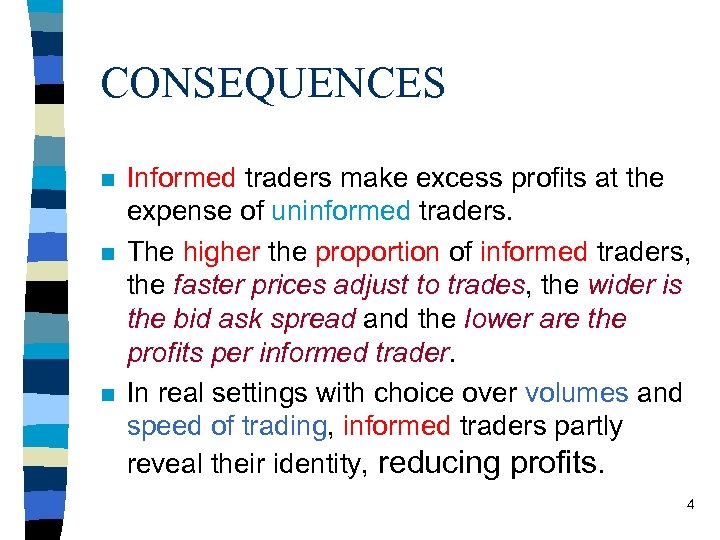 CONSEQUENCES

- Informed traders make excess profits at the expense of uninformed traders.
- The higher the proportion of informed traders, the faster prices adjust to trades, the wider is the bid ask spread and the lower are the profits per informed trader.
- In real settings with choice over volumes and speed of trading, informed traders partly reveal their identity, reducing profits.

4